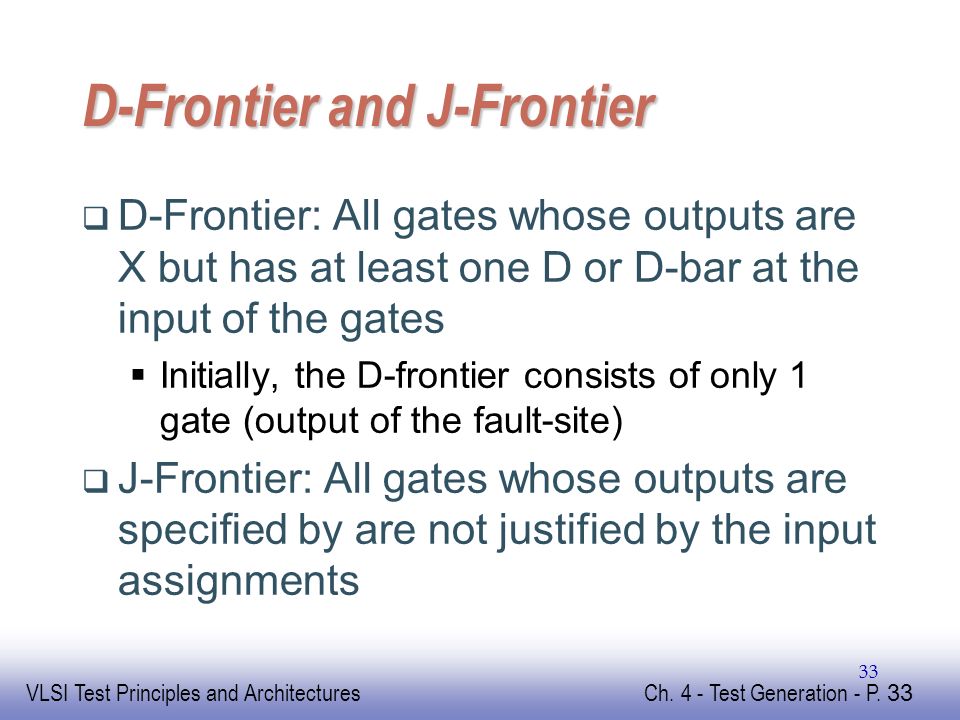 D-Frontier and J-Frontier

❑ D-Frontier: All gates whose outputs are X but has at least one D or D-bar at the input of the gates

▪ Initially, the D-frontier consists of only 1 gate (output of the fault-site)

❑ J-Frontier: All gates whose outputs are specified by are not justified by the input assignments

33

VLSI Test Principles and Architectures

Ch. 4 - Test Generation - P. 33